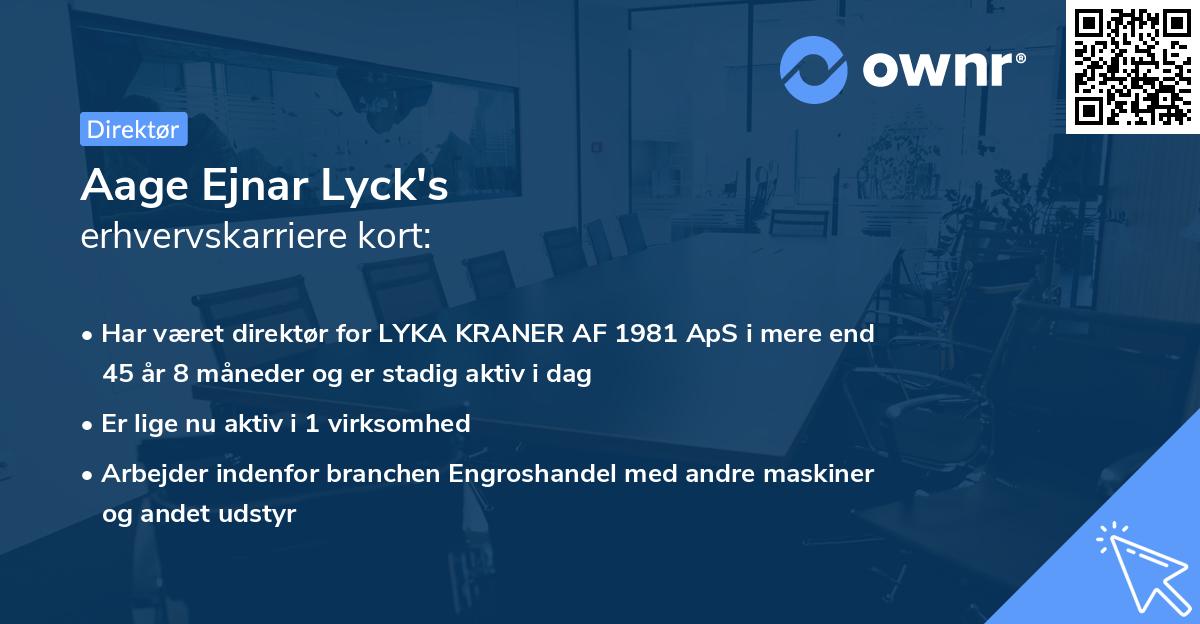 ownr®

Direktør

Aage Ejnar Lyck's
erhvervskarriere kort:

• Har været direktør for LYKA KRANER AF 1981 ApS i mere end 45 år 8 måneder og er stadig aktiv i dag
• Er lige nu aktiv i 1 virksomhed
• Arbejder indenfor branchen Engroshandel med andre maskiner og andet udstyr